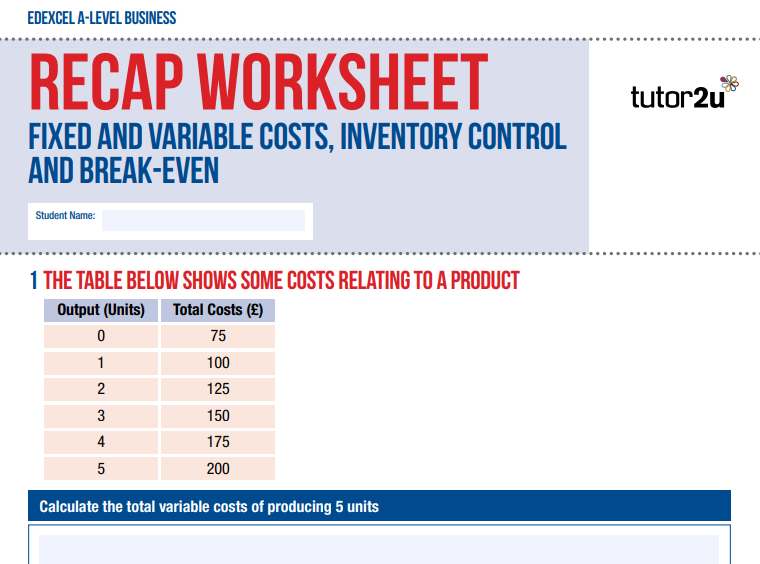 EDEXCEL A-LEVEL BUSINESS

RECAP WORKSHEET

FIXED AND VARIABLE COSTS, INVENTORY CONTROL AND BREAK-EVEN

tutor2u

Student Name:

1 THE TABLE BELOW SHOWS SOME COSTS RELATING TO A PRODUCT

| Output (Units) | Total Costs (£) |
|---|---|
| 0 | 75 |
| 1 | 100 |
| 2 | 125 |
| 3 | 150 |
| 4 | 175 |
| 5 | 200 |

Calculate the total variable costs of producing 5 units